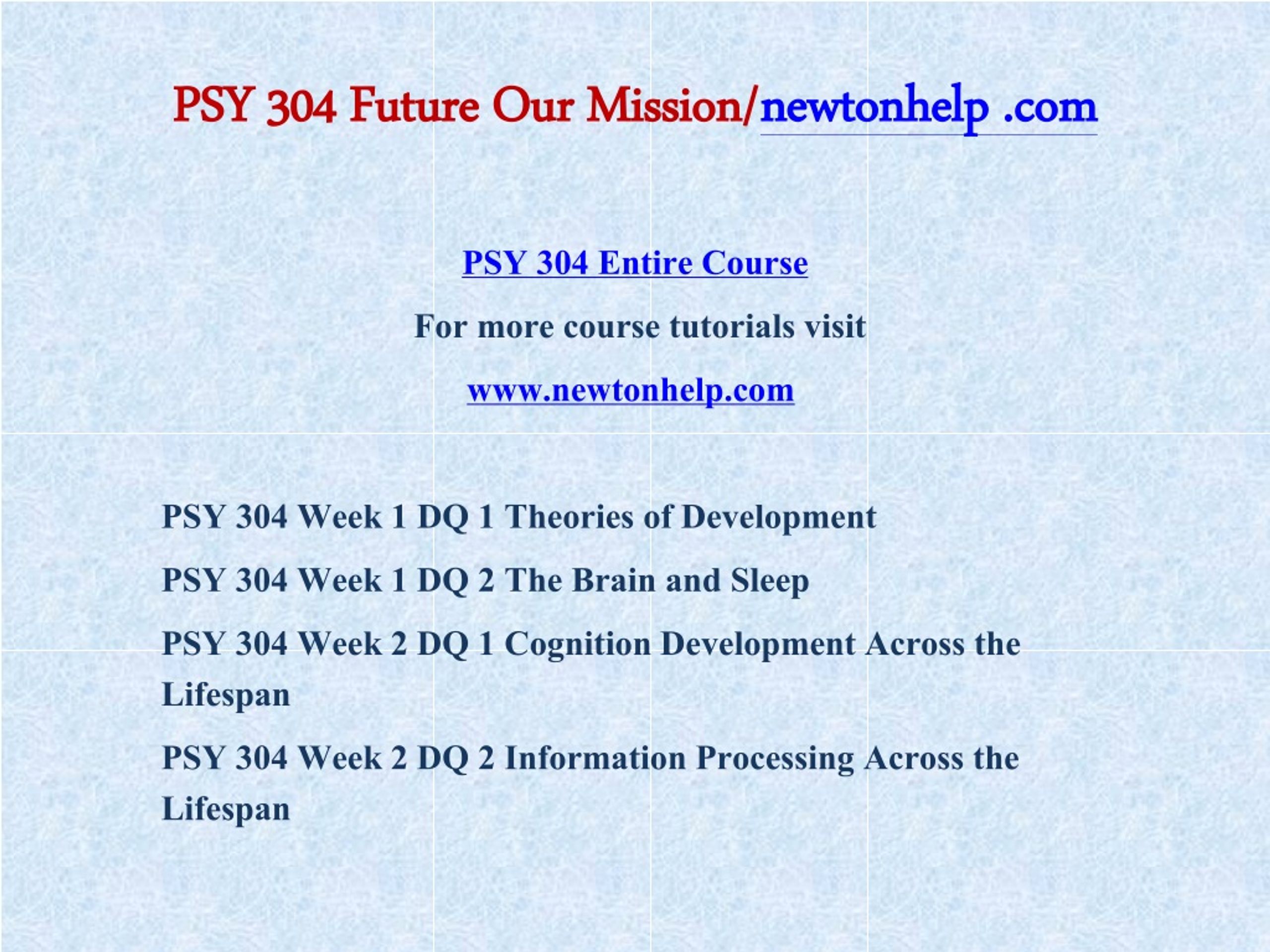 PSY 304 Future Our Mission/newtonhelp .com

PSY 304 Entire Course

For more course tutorials visit

www.newtonhelp.com

PSY 304 Week 1 DQ 1 Theories of Development

PSY 304 Week 1 DQ 2 The Brain and Sleep

PSY 304 Week 2 DQ 1 Cognition Development Across the Lifespan

PSY 304 Week 2 DQ 2 Information Processing Across the Lifespan